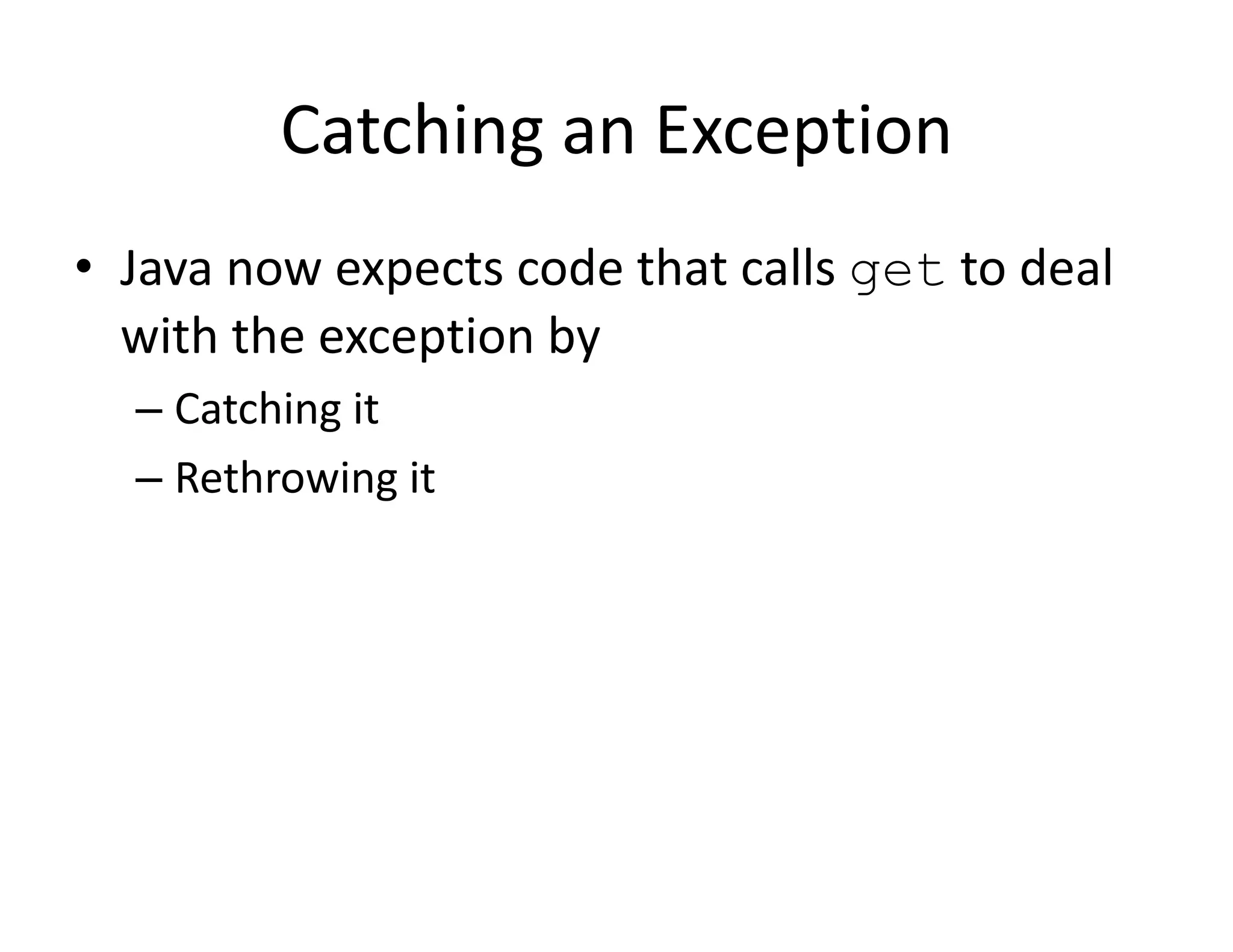 Catching an Exception

• Java now expects code that calls get to deal with the exception by
– Catching it
– Rethrowing it